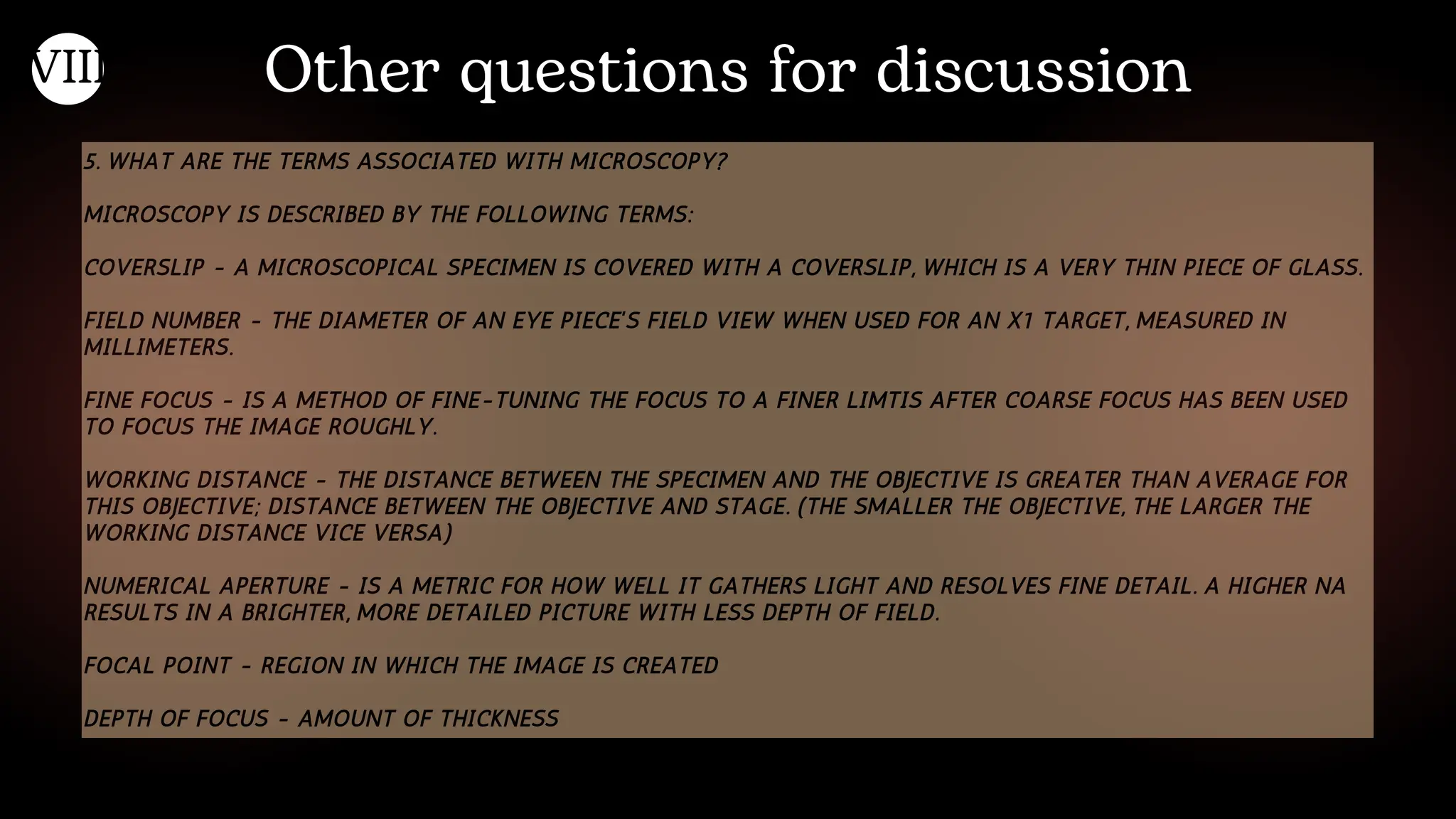 VIII

Other questions for discussion

5. WHAT ARE THE TERMS ASSOCIATED WITH MICROSCOPY?

MICROSCOPY IS DESCRIBED BY THE FOLLOWING TERMS:

COVERSLIP - A MICROSCOPICAL SPECIMEN IS COVERED WITH A COVERSLIP, WHICH IS A VERY THIN PIECE OF GLASS.

FIELD NUMBER - THE DIAMETER OF AN EYE PIECE'S FIELD VIEW WHEN USED FOR AN X1 TARGET, MEASURED IN MILLIMETERS.

FINE FOCUS - IS A METHOD OF FINE-TUNING THE FOCUS TO A FINER LIMTIS AFTER COARSE FOCUS HAS BEEN USED TO FOCUS THE IMAGE ROUGHLY.

WORKING DISTANCE - THE DISTANCE BETWEEN THE SPECIMEN AND THE OBJECTIVE IS GREATER THAN AVERAGE FOR THIS OBJECTIVE; DISTANCE BETWEEN THE OBJECTIVE AND STAGE. (THE SMALLER THE OBJECTIVE, THE LARGER THE WORKING DISTANCE VICE VERSA)

NUMERICAL APERTURE - IS A METRIC FOR HOW WELL IT GATHERS LIGHT AND RESOLVES FINE DETAIL. A HIGHER NA RESULTS IN A BRIGHTER, MORE DETAILED PICTURE WITH LESS DEPTH OF FIELD.

FOCAL POINT - REGION IN WHICH THE IMAGE IS CREATED

DEPTH OF FOCUS - AMOUNT OF THICKNESS